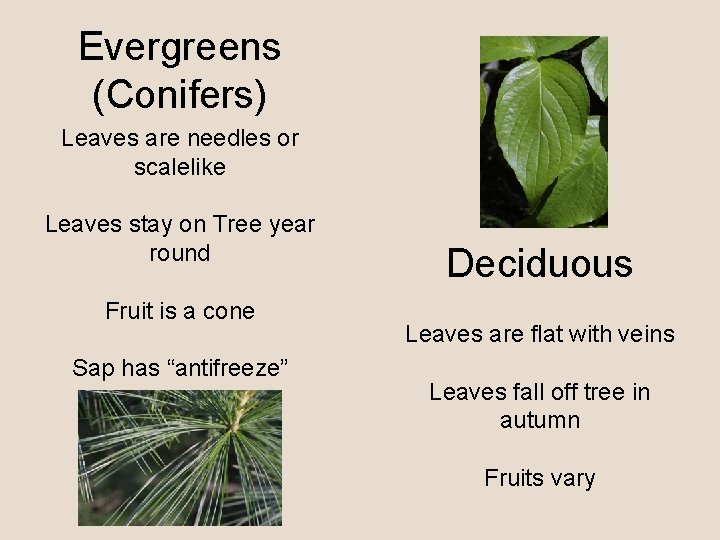 Evergreens (Conifers)

Leaves are needles or scalelike

Leaves stay on Tree year round

Fruit is a cone

Sap has “antifreeze”

Deciduous

Leaves are flat with veins

Leaves fall off tree in autumn

Fruits vary